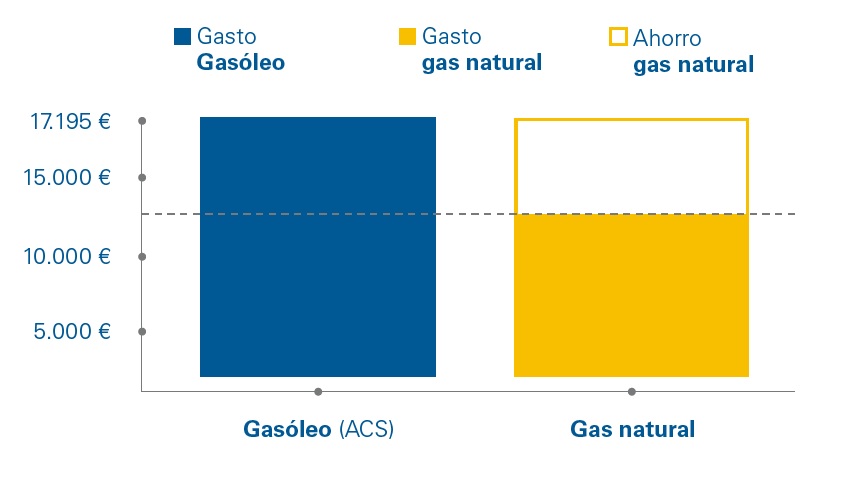 Gasto
Gasóleo

Gasto
gas natural

Ahorro
gas natural

17.195 €
15.000 €
10.000 €
5.000 €

Gasóleo (ACS)

Gas natural